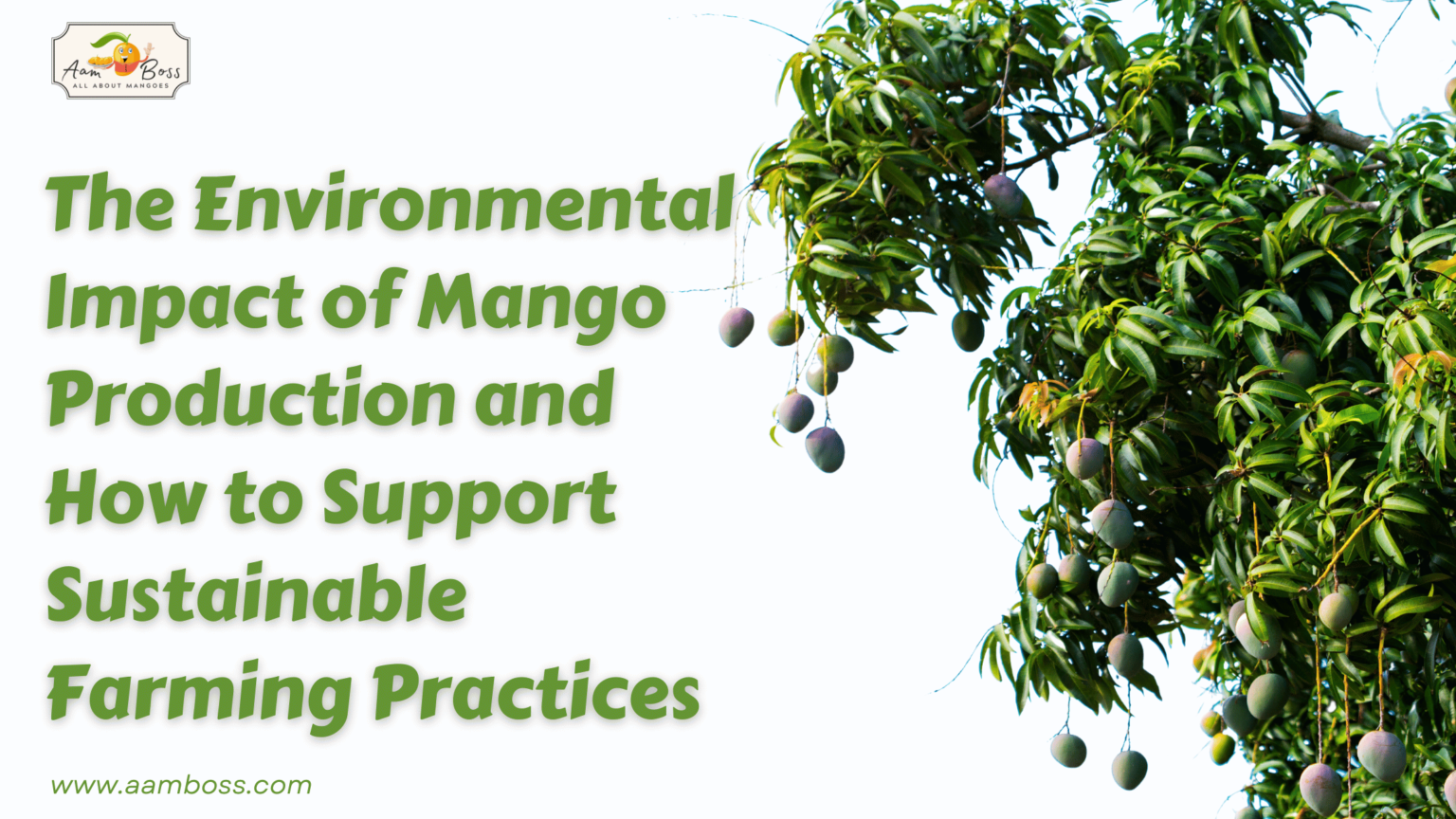 Aam Boss
ALL ABOUT MANGOES

The Environmental Impact of Mango Production and How to Support Sustainable Farming Practices

www.aamboss.com